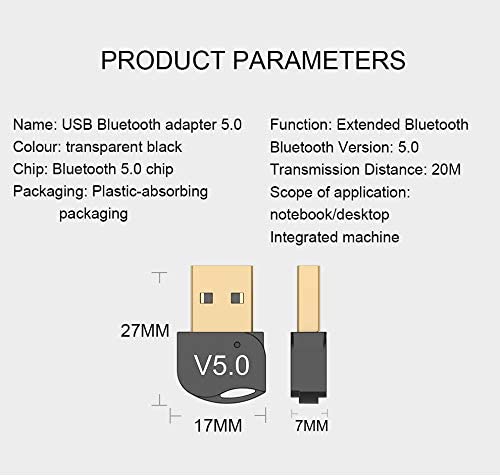 PRODUCT PARAMETERS

Name: USB Bluetooth adapter 5.0
Colour: transparent black
Chip: Bluetooth 5.0 chip
Packaging: Plastic-absorbing packaging

Function: Extended Bluetooth
Bluetooth Version: 5.0
Transmission Distance: 20M
Scope of application: notebook/desktop
Integrated machine

27MM

V5.0

17MM

7MM